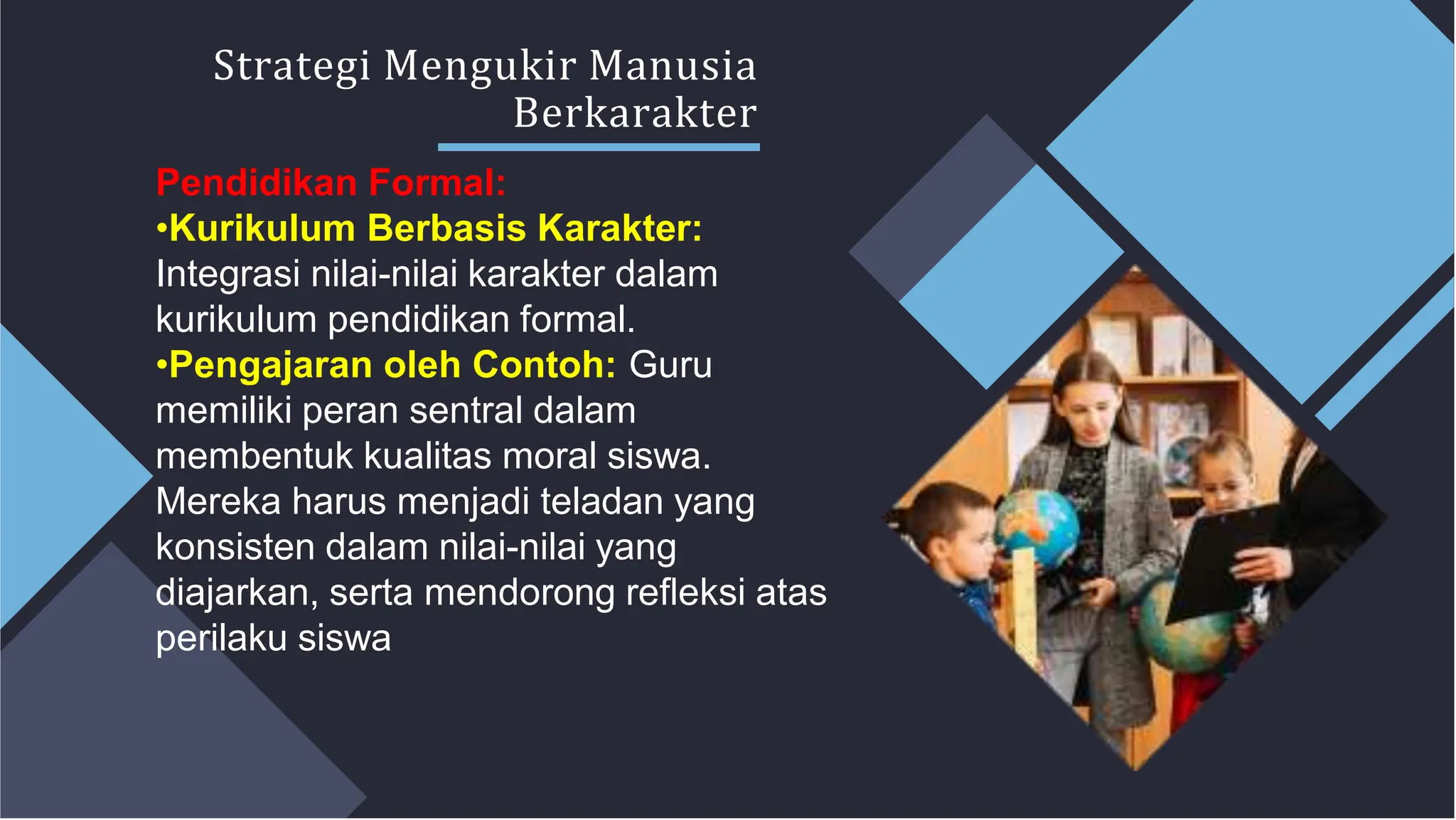 Strategi Mengukir Manusia Berkarakter

Pendidikan Formal:
•Kurikulum Berbasis Karakter: Integrasi nilai-nilai karakter dalam kurikulum pendidikan formal.
•Pengajaran oleh Contoh: Guru memiliki peran sentral dalam membentuk kualitas moral siswa. Mereka harus menjadi teladan yang konsisten dalam nilai-nilai yang diajarkan, serta mendorong refleksi atas perilaku siswa